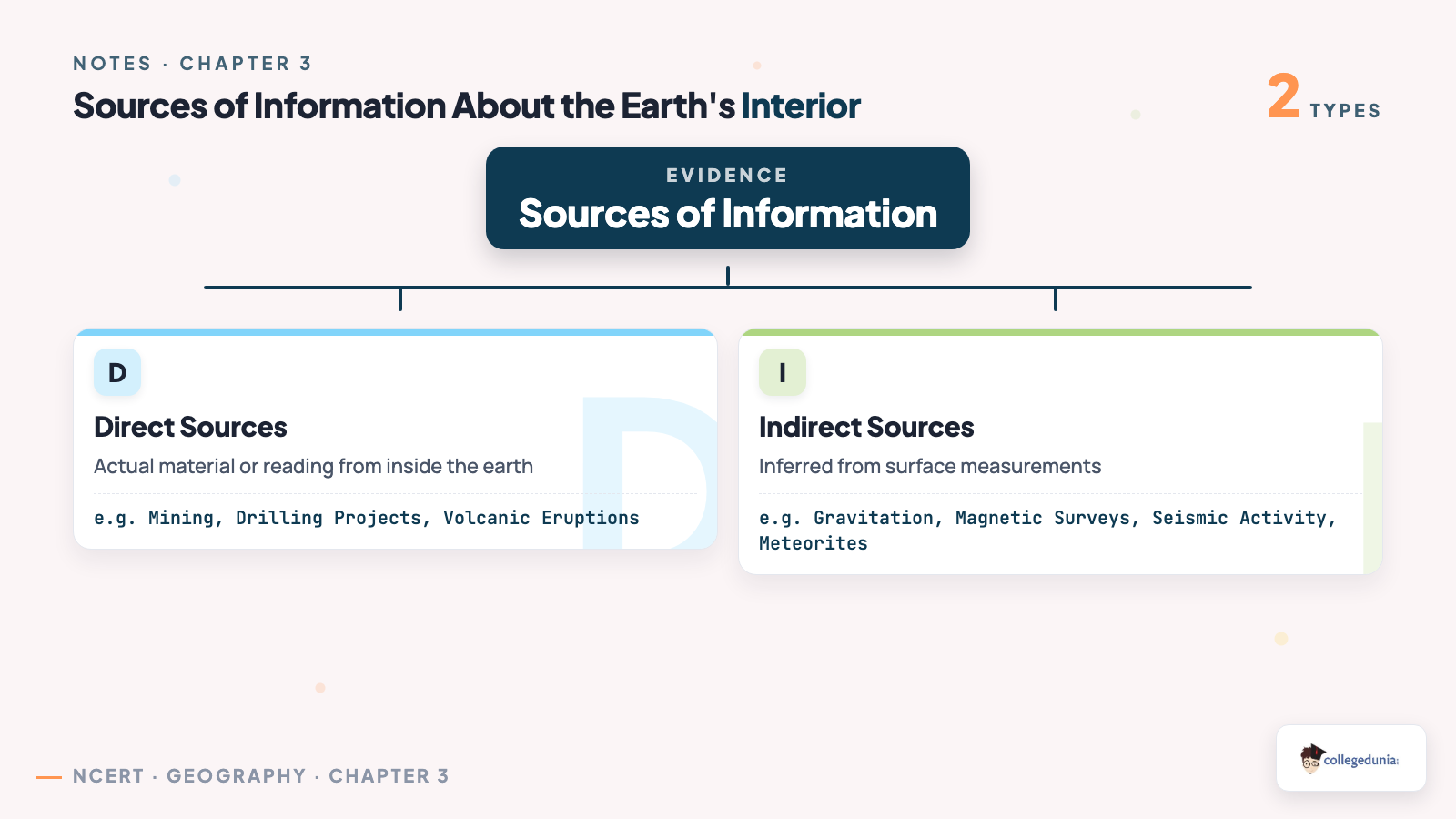 NOTES · CHAPTER 3

Sources of Information About the Earth's Interior

2 TYPES

EVIDENCE

Sources of Information

D

Direct Sources

Actual material or reading from inside the earth

e.g. Mining, Drilling Projects, Volcanic Eruptions

I

Indirect Sources

Inferred from surface measurements

e.g. Gravitation, Magnetic Surveys, Seismic Activity, Meteorites

NCERT · GEOGRAPHY · CHAPTER 3

collegedunia